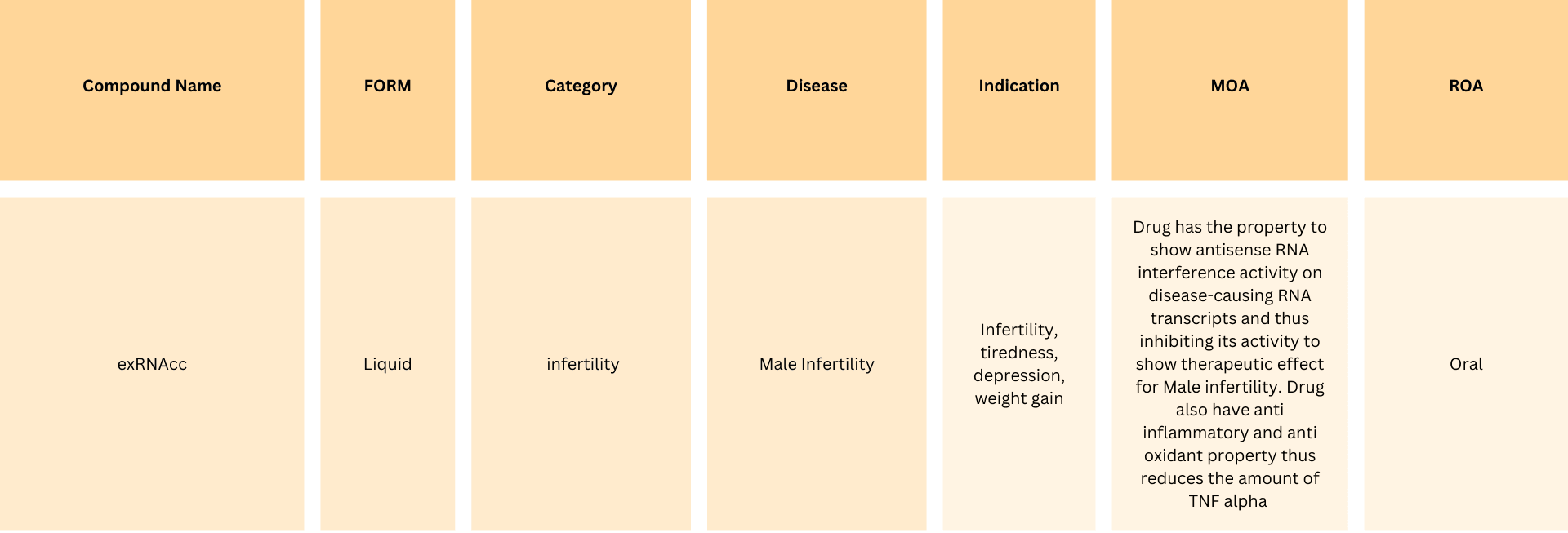 | Compound Name | FORM | Category | Disease | Indication | MOA | ROA |
|---|---|---|---|---|---|---|
| exRNAcc | Liquid | infertility | Male Infertility | Infertility, tiredness, depression, weight gain | Drug has the property to show antisense RNA interference activity on disease-causing RNA transcripts and thus inhibiting its activity to show therapeutic effect for Male infertility. Drug also have anti inflammatory and anti oxidant property thus reduces the amount of TNF alpha | Oral |